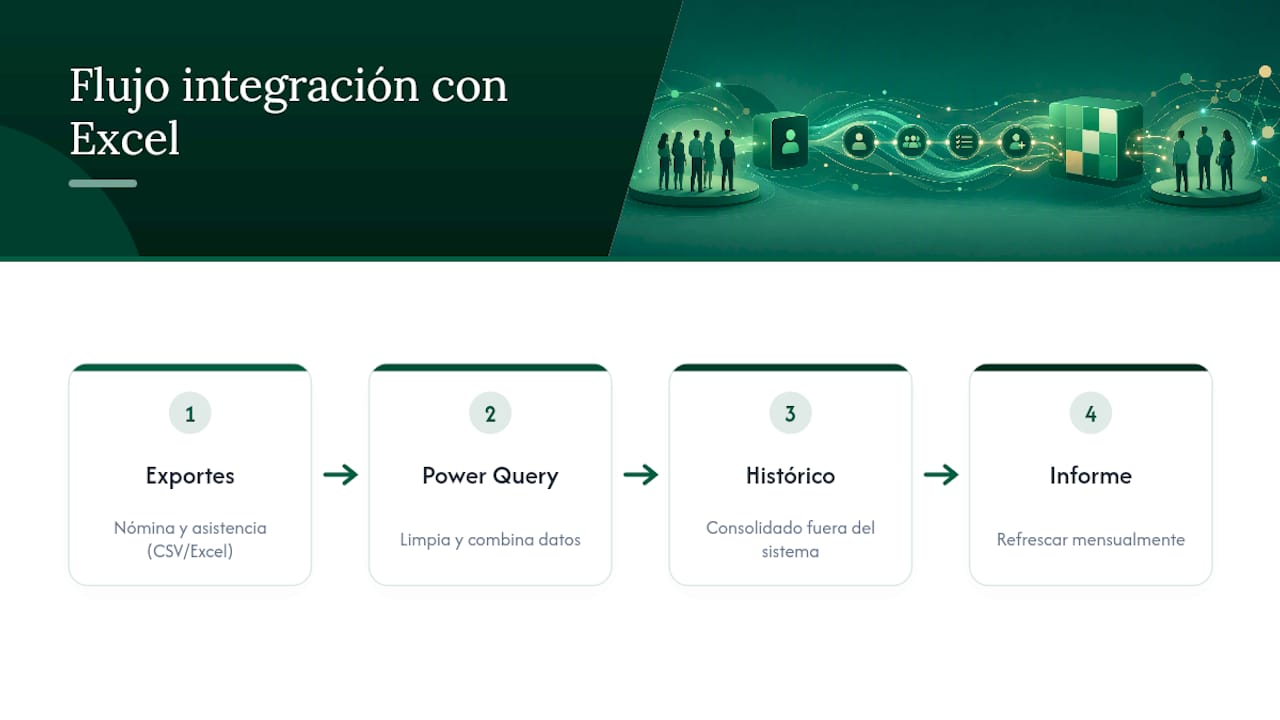 Flujo integración con Excel

1

Exportes

Nómina y asistencia (CSV/Excel)

2

Power Query

Limpia y combina datos

3

Histórico

Consolidado fuera del sistema

4

Informe

Refrescar mensualmente